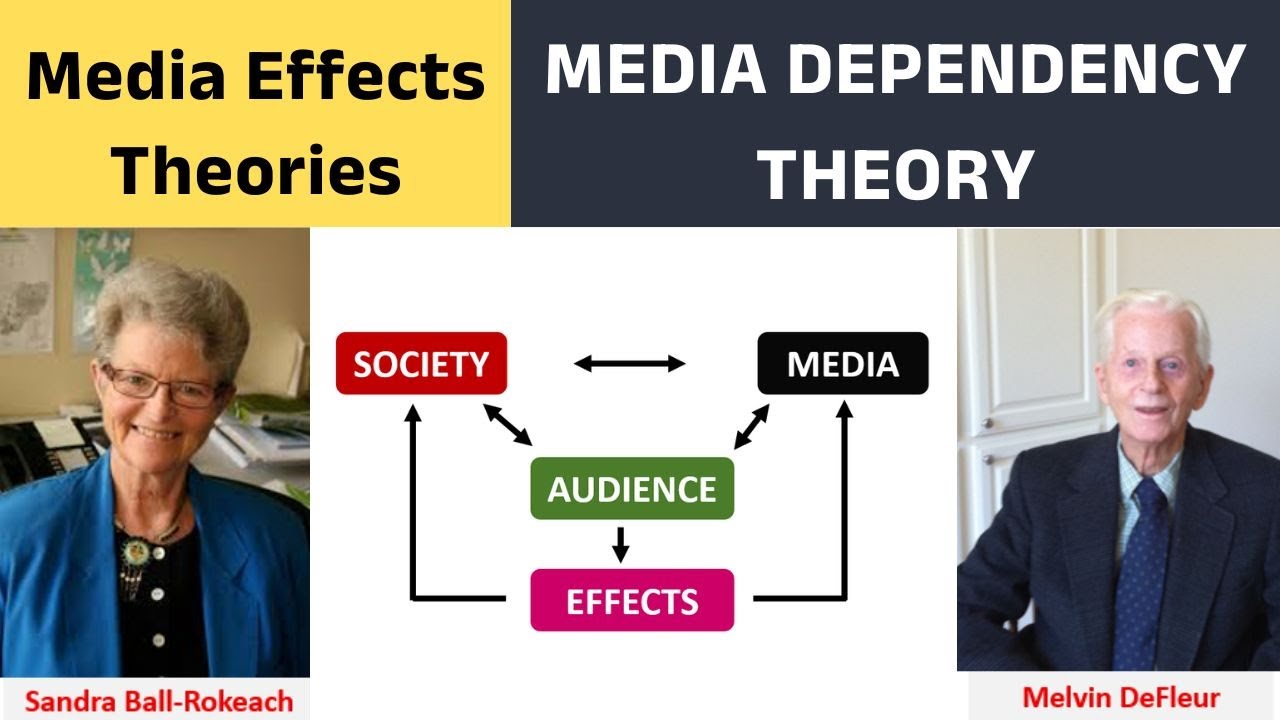 Media Effects Theories

MEDIA DEPENDENCY THEORY

SOCIETY

MEDIA

AUDIENCE

EFFECTS

Sandra Ball-Rokeach

Melvin DeFleur